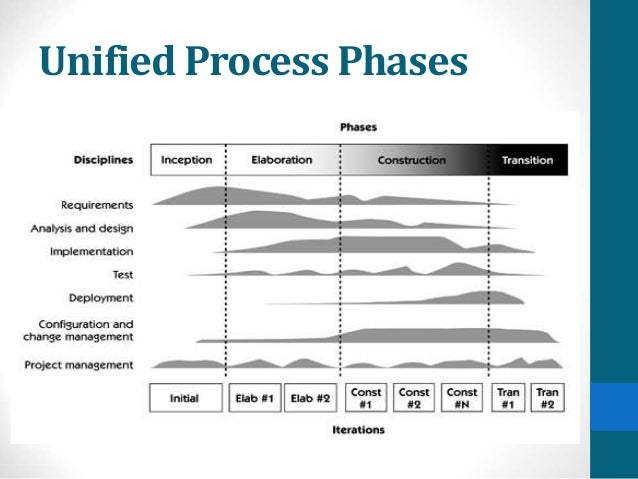 Unified Process Phases

Phases

Disciplines

Inception

Elaboration

Construction

Transition

Requirements

Analysis and design

Implementation

Test

Deployment

Configuration and change management

Project management

Initial

Elab #1

Elab #2

Const #1

Const #2

Const #N

Tran #1

Tran #2

Iterations